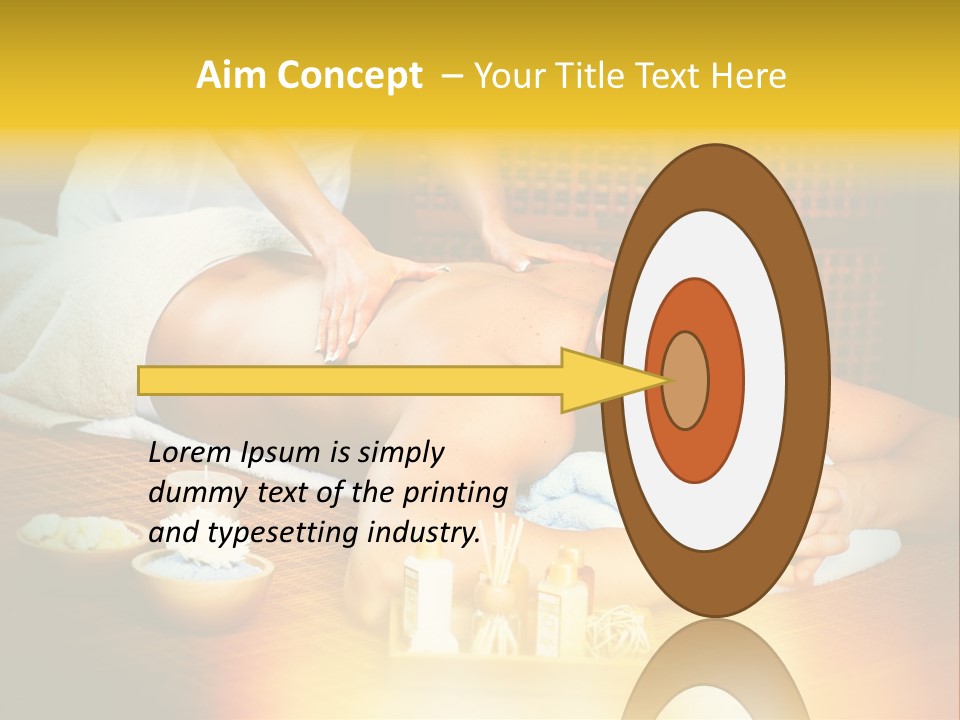 Aim Concept – Your Title Text Here

Lorem Ipsum is simply dummy text of the printing and typesetting industry.